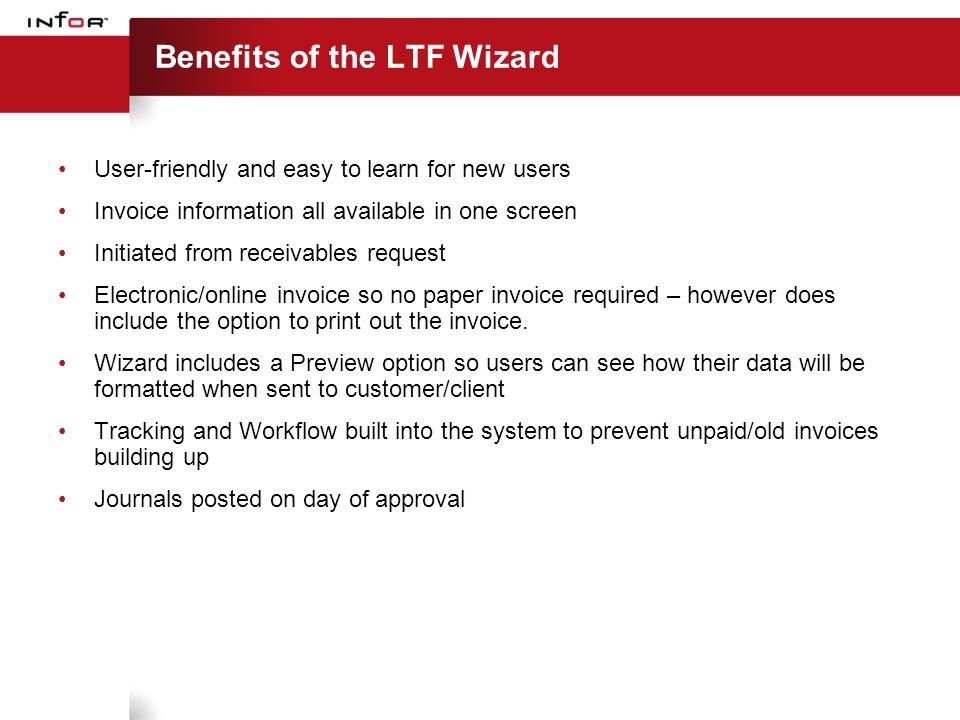 INFOR

Benefits of the LTF Wizard

• User-friendly and easy to learn for new users

• Invoice information all available in one screen

• Initiated from receivables request

• Electronic/online invoice so no paper invoice required – however does include the option to print out the invoice.

• Wizard includes a Preview option so users can see how their data will be formatted when sent to customer/client

• Tracking and Workflow built into the system to prevent unpaid/old invoices building up

• Journals posted on day of approval